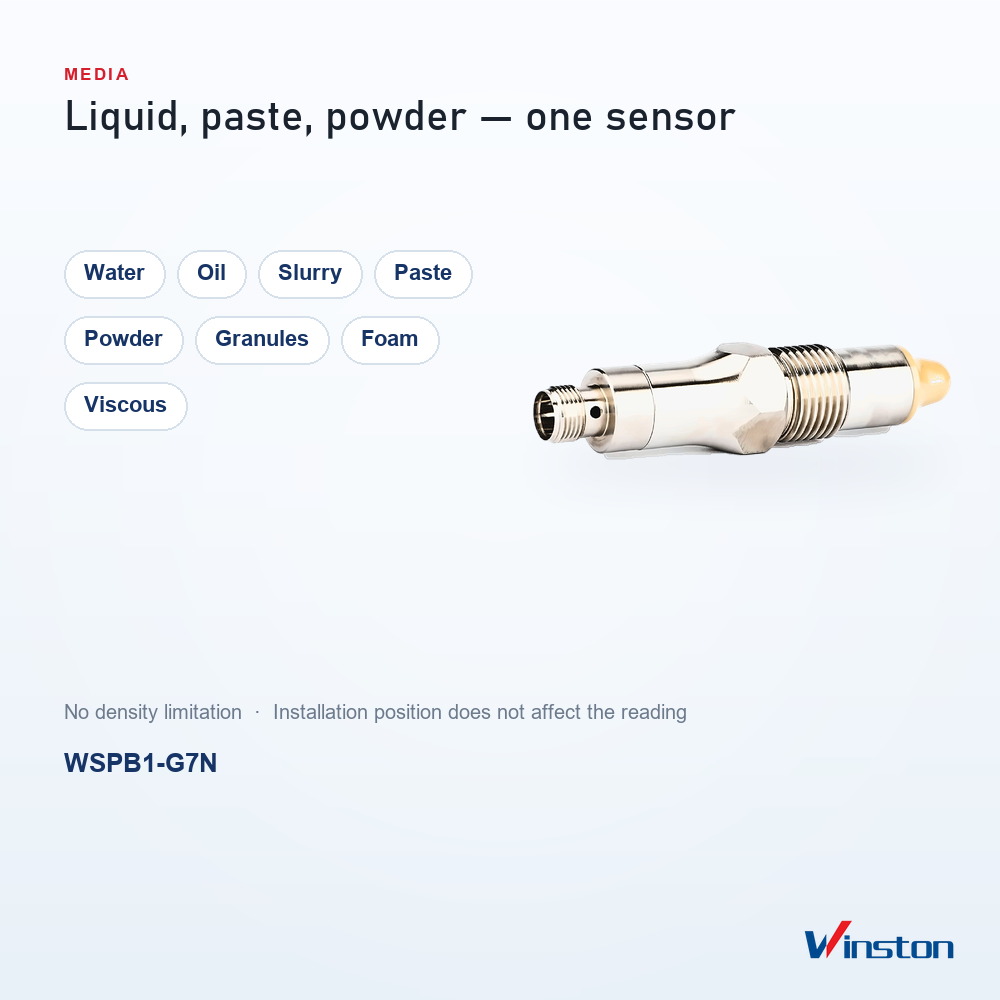 MEDIA

Liquid, paste, powder — one sensor

Water
Oil
Slurry
Paste
Powder
Granules
Foam
Viscous

No density limitation · Installation position does not affect the reading

WSPB1-G7N

Winston